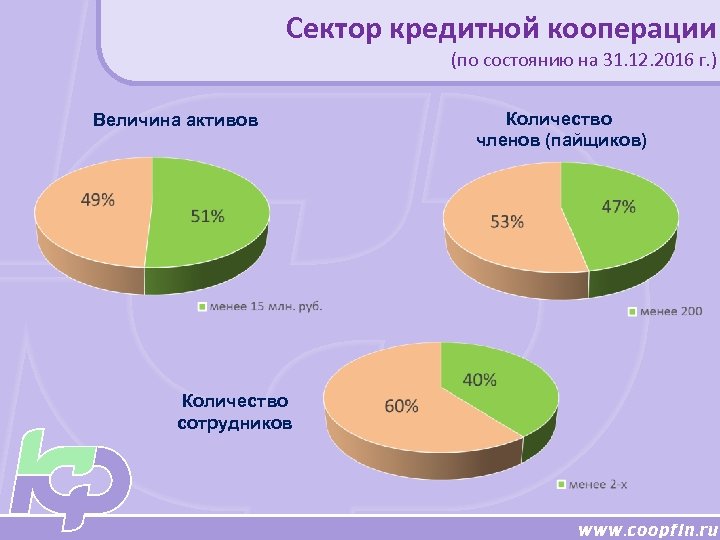 Сектор кредитной кооперации
(по состоянию на 31.12.2016 г.)

Величина активов

49%

51%

менее 15 млн. руб.

Количество членов (пайщиков)

53%

47%

менее 200

Количество сотрудников

60%

40%

менее 2-х

www.coopfin.ru